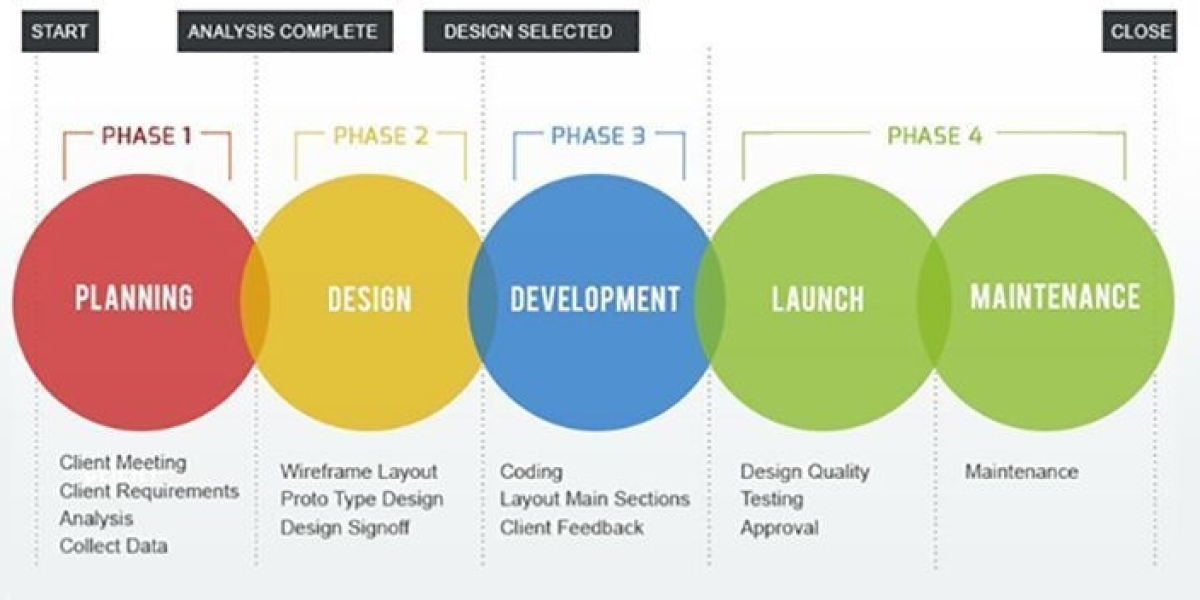 START
ANALYSIS COMPLETE
DESIGN SELECTED
CLOSE

PHASE 1
PHASE 2
PHASE 3
PHASE 4

PLANNING
DESIGN
DEVELOPMENT
LAUNCH
MAINTENANCE

Client Meeting
Client Requirements
Analysis
Collect Data

Wireframe Layout
Proto Type Design
Design Signoff

Coding
Layout Main Sections
Client Feedback

Design Quality
Testing
Approval

Maintenance